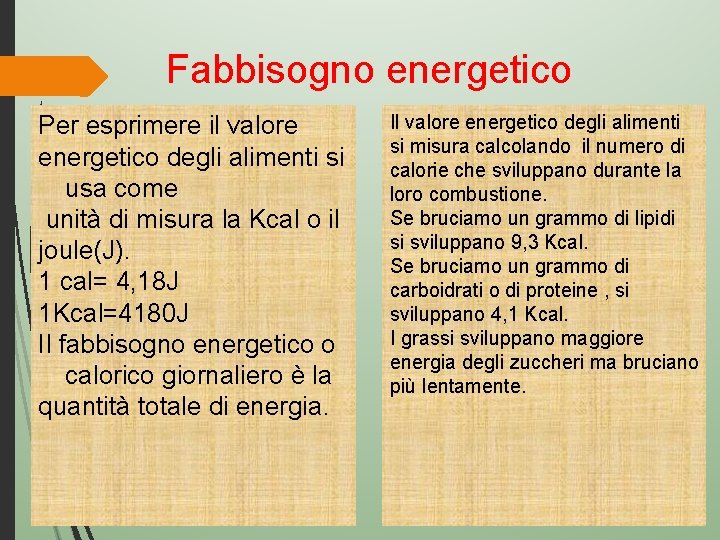 Fabbisogno energetico

Per esprimere il valore energetico degli alimenti si usa come unità di misura la Kcal o il joule(J).
1 cal= 4,18J
1Kcal=4180J
Il fabbisogno energetico o calorico giornaliero è la quantità totale di energia.

Il valore energetico degli alimenti si misura calcolando il numero di calorie che sviluppano durante la loro combustione.
Se bruciamo un grammo di lipidi si sviluppano 9,3 Kcal.
Se bruciamo un grammo di carboidrati o di proteine , si sviluppano 4,1 Kcal.
I grassi sviluppano maggiore energia degli zuccheri ma bruciano più lentamente.